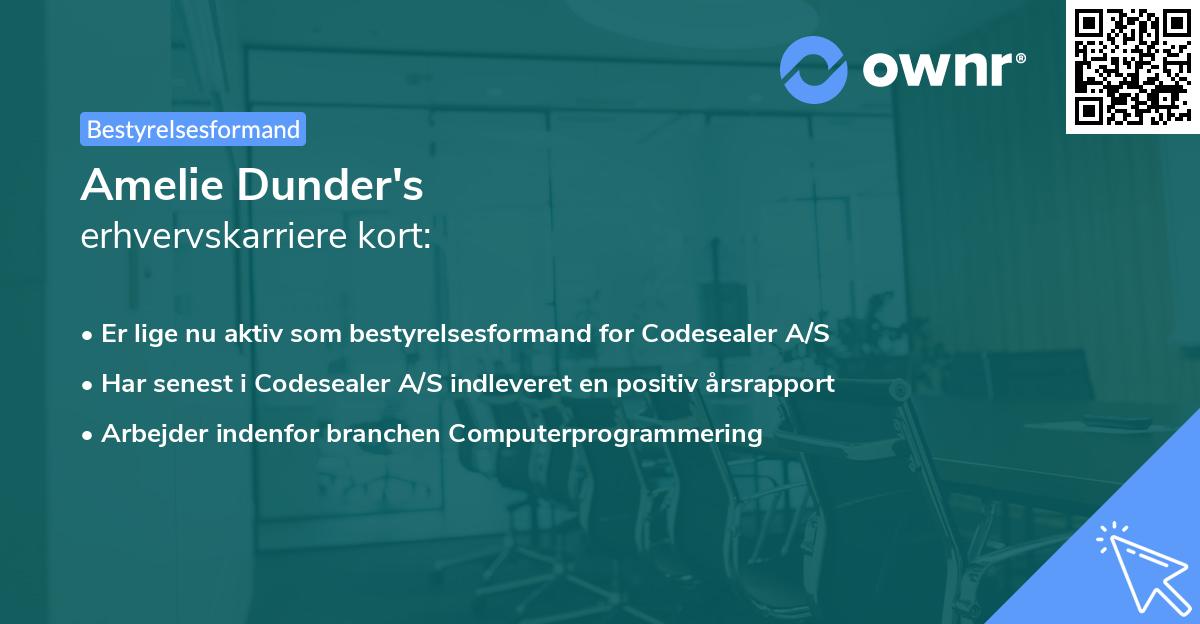 ownr®

Bestyrelsesformand

Amelie Dunder's
erhvervskarriere kort:

• Er lige nu aktiv som bestyrelsesformand for Codesealer A/S
• Har senest i Codesealer A/S indleveret en positiv årsrapport
• Arbejder indenfor branchen Computerprogrammering